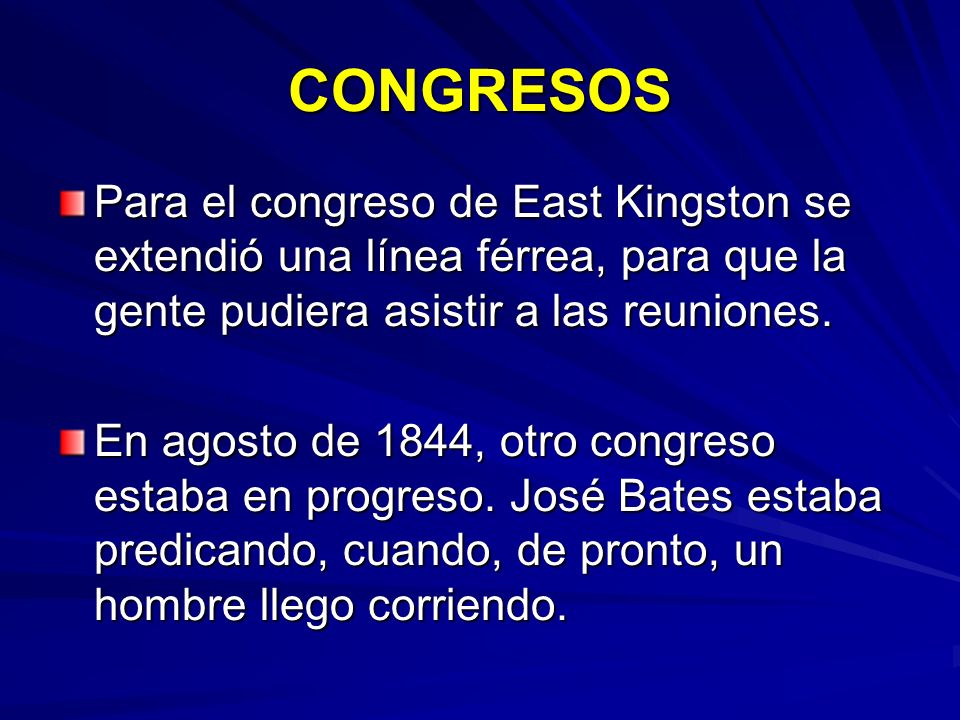 CONGRESOS

Para el congreso de East Kingston se extendió una línea férrea, para que la gente pudiera asistir a las reuniones.

En agosto de 1844, otro congreso estaba en progreso. José Bates estaba predicando, cuando, de pronto, un hombre llego corriendo.